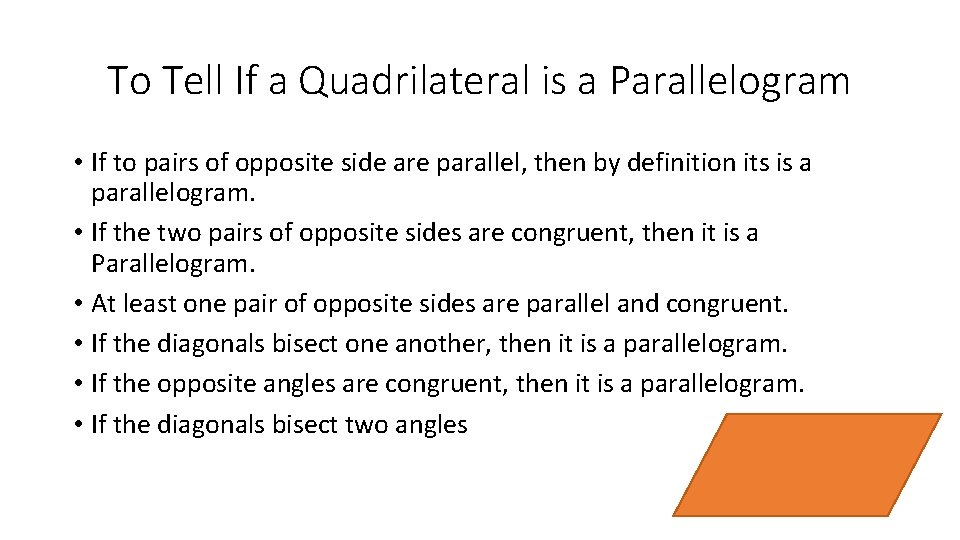 To Tell If a Quadrilateral is a Parallelogram

• If to pairs of opposite side are parallel, then by definition its is a parallelogram.
• If the two pairs of opposite sides are congruent, then it is a Parallelogram.
• At least one pair of opposite sides are parallel and congruent.
• If the diagonals bisect one another, then it is a parallelogram.
• If the opposite angles are congruent, then it is a parallelogram.
• If the diagonals bisect two angles